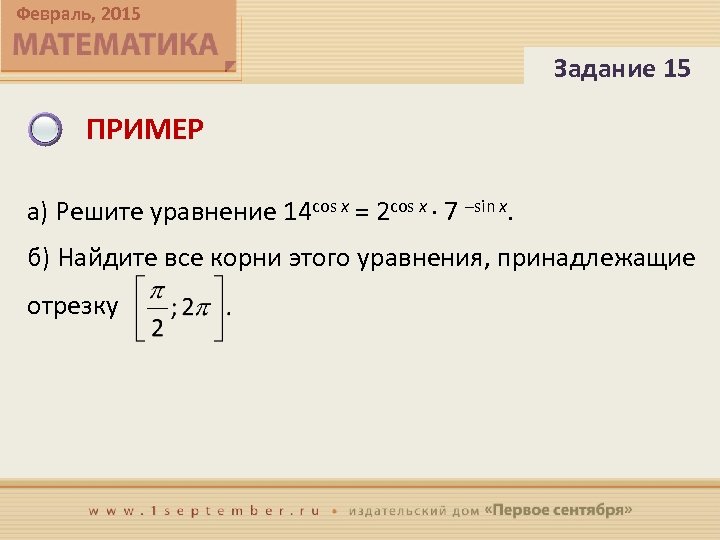 Февраль, 2015
МАТЕМАТИКА

Задание 15

ПРИМЕР

а) Решите уравнение $14^{\cos x} = 2^{\cos x} \cdot 7^{-\sin x}$.

б) Найдите все корни этого уравнения, принадлежащие отрезку $\left[\frac{\pi}{2}; 2\pi\right]$.

www.1september.ru • издательский дом «Первое сентября»